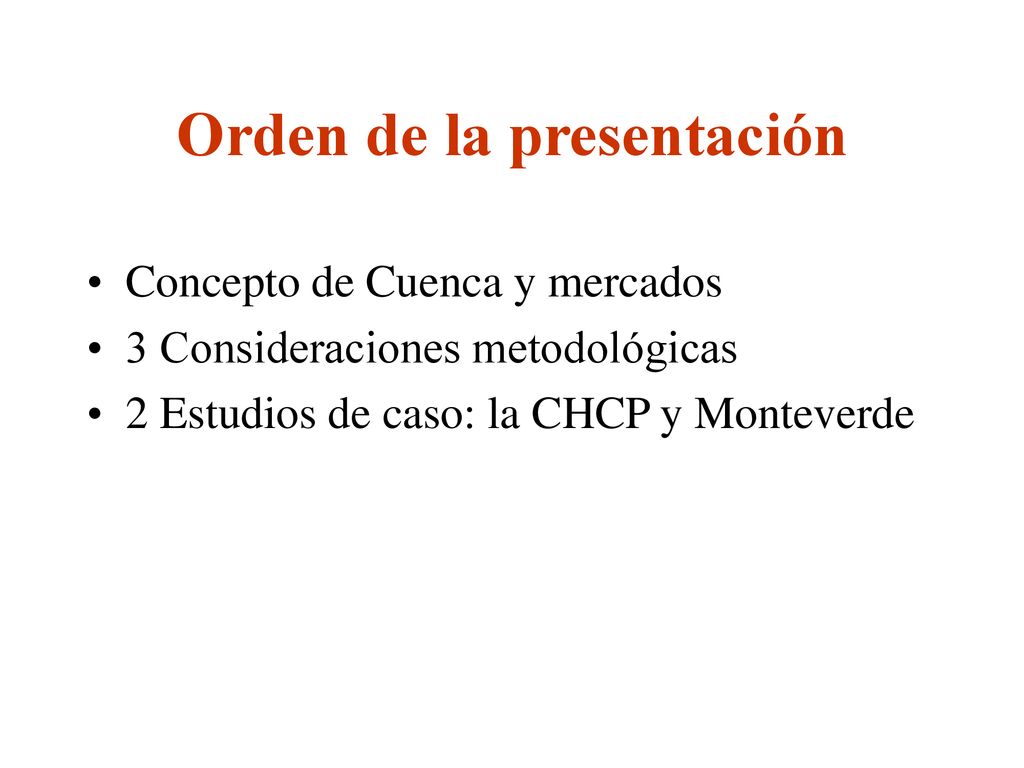 Orden de la presentación

• Concepto de Cuenca y mercados
• 3 Consideraciones metodológicas
• 2 Estudios de caso: la CHCP y Monteverde